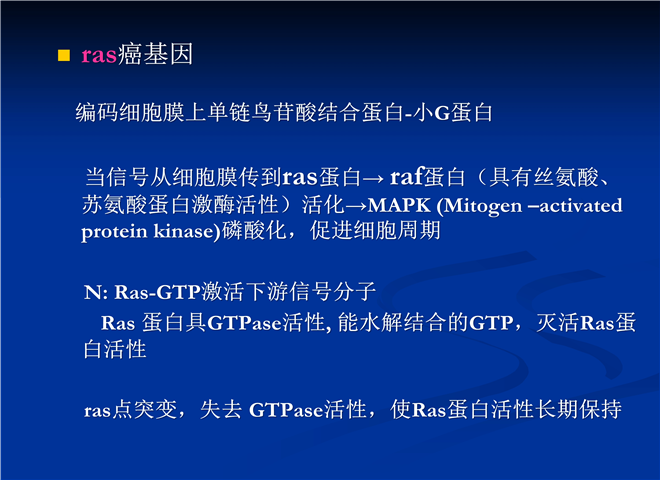 ras癌基因

编码细胞膜上单链鸟苷酸结合蛋白-小G蛋白

当信号从细胞膜传到ras蛋白→ raf蛋白（具有丝氨酸、苏氨酸蛋白激酶活性）活化→MAPK (Mitogen –activated protein kinase)磷酸化，促进细胞周期

N: Ras-GTP激活下游信号分子
Ras 蛋白具GTPase活性, 能水解结合的GTP，灭活Ras蛋白活性

ras点突变，失去 GTPase活性，使Ras蛋白活性长期保持